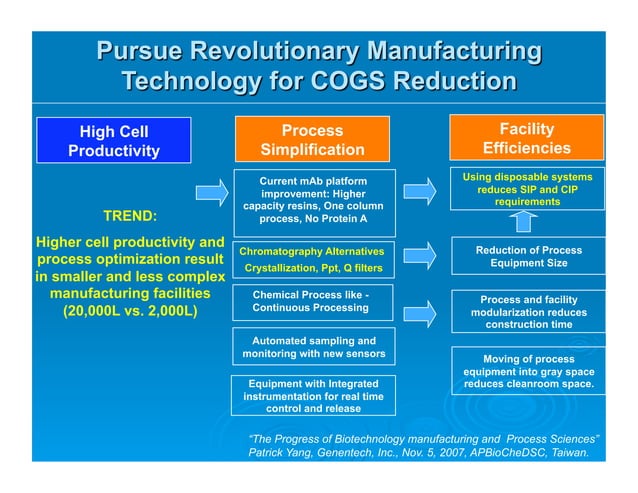 Pursue Revolutionary Manufacturing Technology for COGS Reduction

High Cell Productivity

TREND:

Higher cell productivity and process optimization result in smaller and less complex manufacturing facilities (20,000L vs. 2,000L)

Process Simplification

Current mAb platform improvement: Higher capacity resins, One column process, No Protein A

Chromatography Alternatives
Crystallization, Ppt, Q filters

Chemical Process like - Continuous Processing

Automated sampling and monitoring with new sensors

Equipment with Integrated instrumentation for real time control and release

Facility Efficiencies

Using disposable systems reduces SIP and CIP requirements

Reduction of Process Equipment Size

Process and facility modularization reduces construction time

Moving of process equipment into gray space reduces cleanroom space.

"The Progress of Biotechnology manufacturing and Process Sciences" Patrick Yang, Genentech, Inc., Nov. 5, 2007, APBioCheDSC, Taiwan.